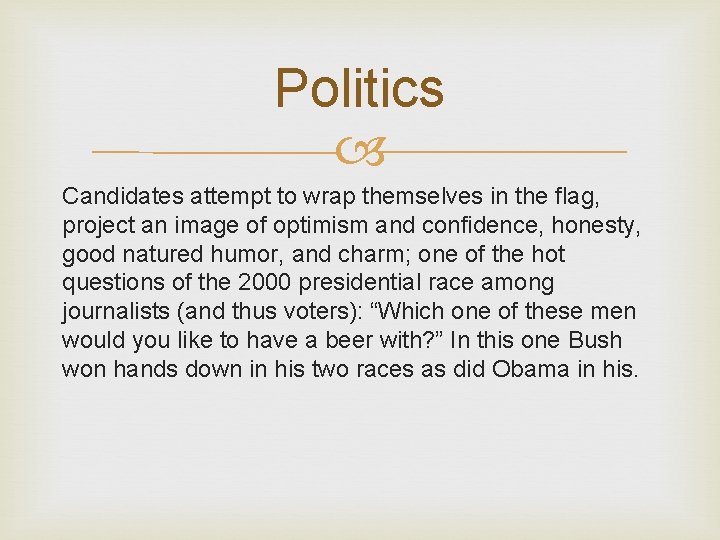 Politics

Candidates attempt to wrap themselves in the flag, project an image of optimism and confidence, honesty, good natured humor, and charm; one of the hot questions of the 2000 presidential race among journalists (and thus voters): “Which one of these men would you like to have a beer with?” In this one Bush won hands down in his two races as did Obama in his.